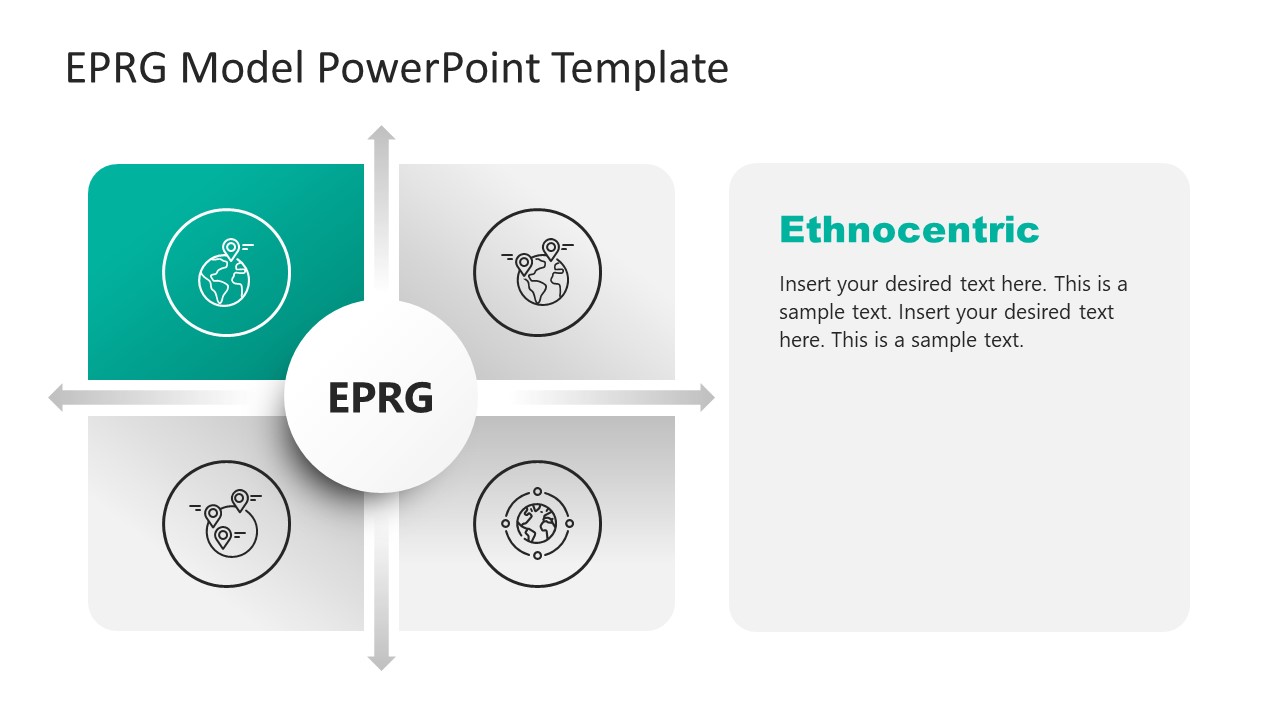 EPRG Model PowerPoint Template

EPRG

Ethnocentric

Insert your desired text here. This is a sample text. Insert your desired text here. This is a sample text.